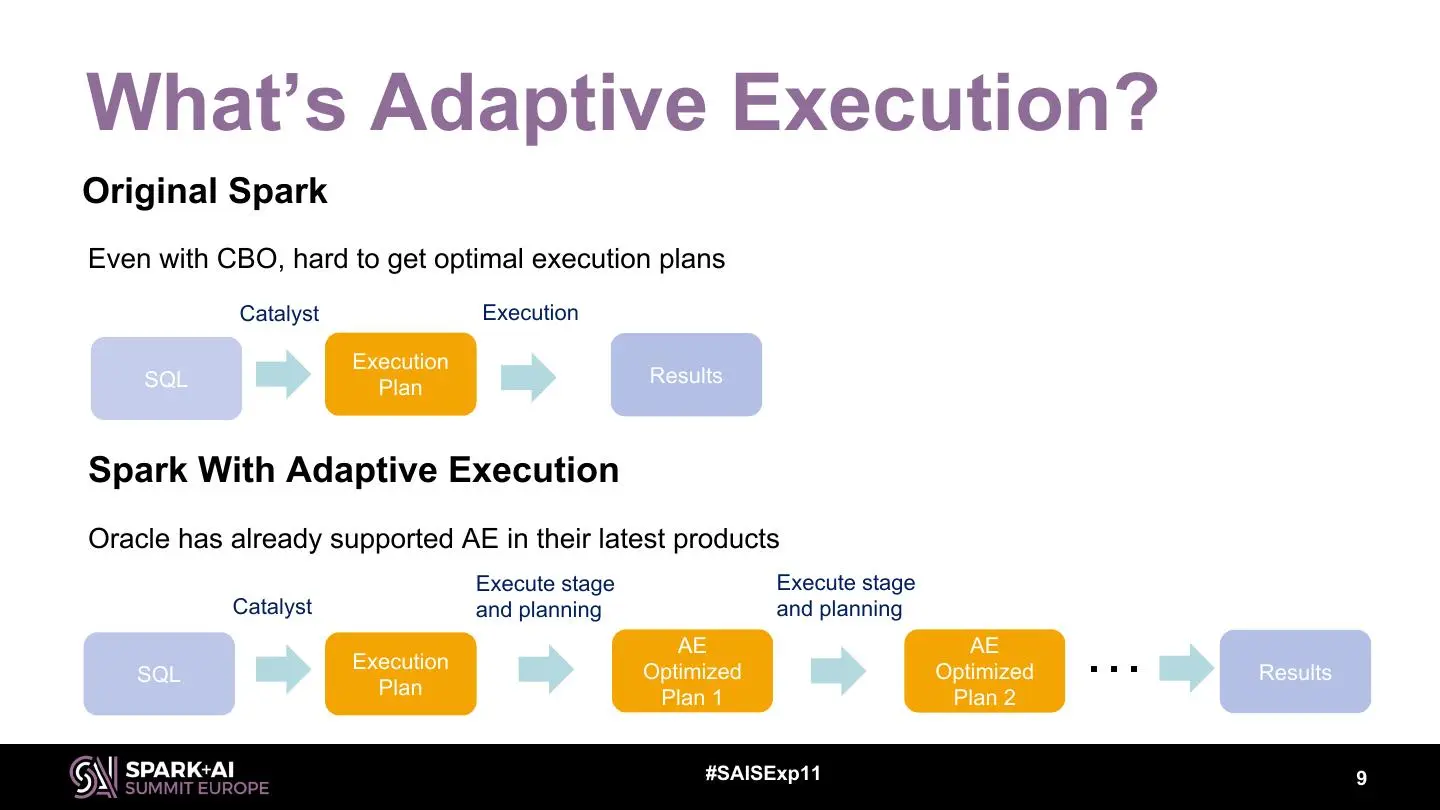 What's Adaptive Execution?

Original Spark

Even with CBO, hard to get optimal execution plans

Catalyst

Execution

SQL

Execution Plan

Results

Spark With Adaptive Execution

Oracle has already supported AE in their latest products

Catalyst

Execute stage and planning

Execute stage and planning

SQL

Execution Plan

AE Optimized Plan 1

AE Optimized Plan 2

...

Results

SPARK+AI SUMMIT EUROPE

#SAISExp11

9